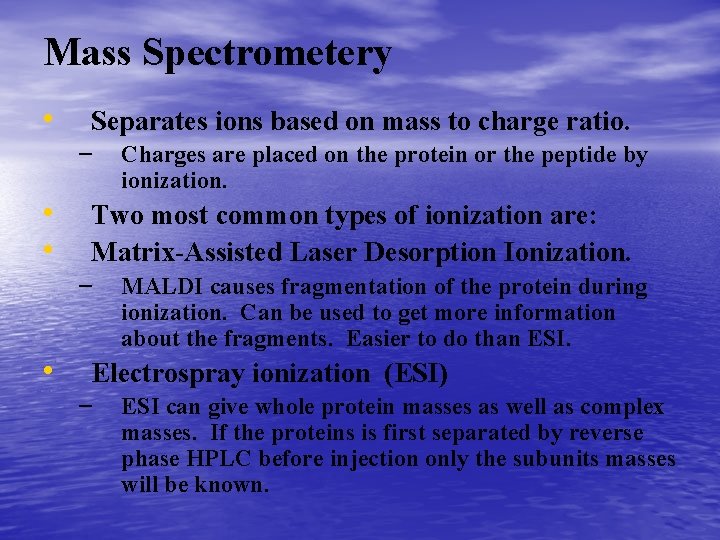 Mass Spectrometery

• Separates ions based on mass to charge ratio.
  – Charges are placed on the protein or the peptide by ionization.
• Two most common types of ionization are:
• Matrix-Assisted Laser Desorption Ionization.
  – MALDI causes fragmentation of the protein during ionization. Can be used to get more information about the fragments. Easier to do than ESI.
• Electrospray ionization (ESI)
  – ESI can give whole protein masses as well as complex masses. If the proteins is first separated by reverse phase HPLC before injection only the subunits masses will be known.